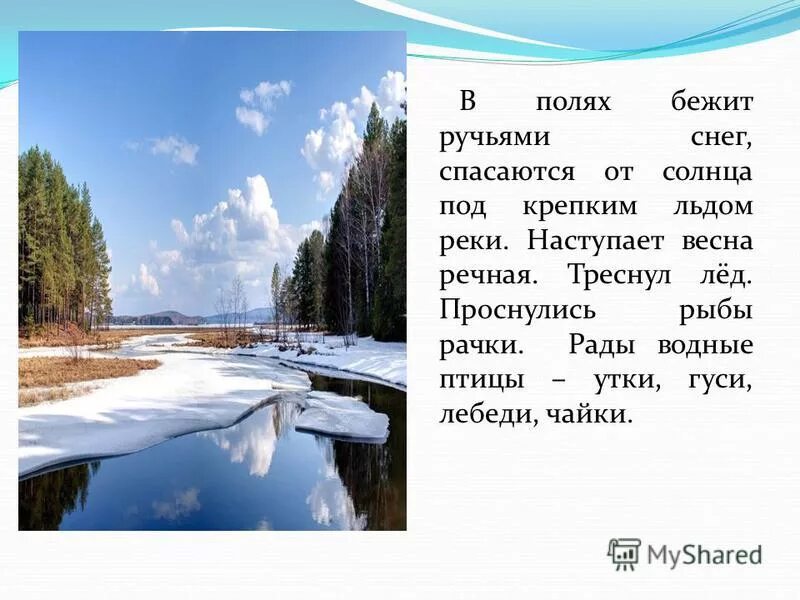 В полях бежит ручьями снег, спасаются от солнца под крепким льдом реки. Наступает весна речная. Треснул лёд. Проснулись рыбы рачки. Рады водные птицы – утки, гуси, лебеди, чайки.

MyShared